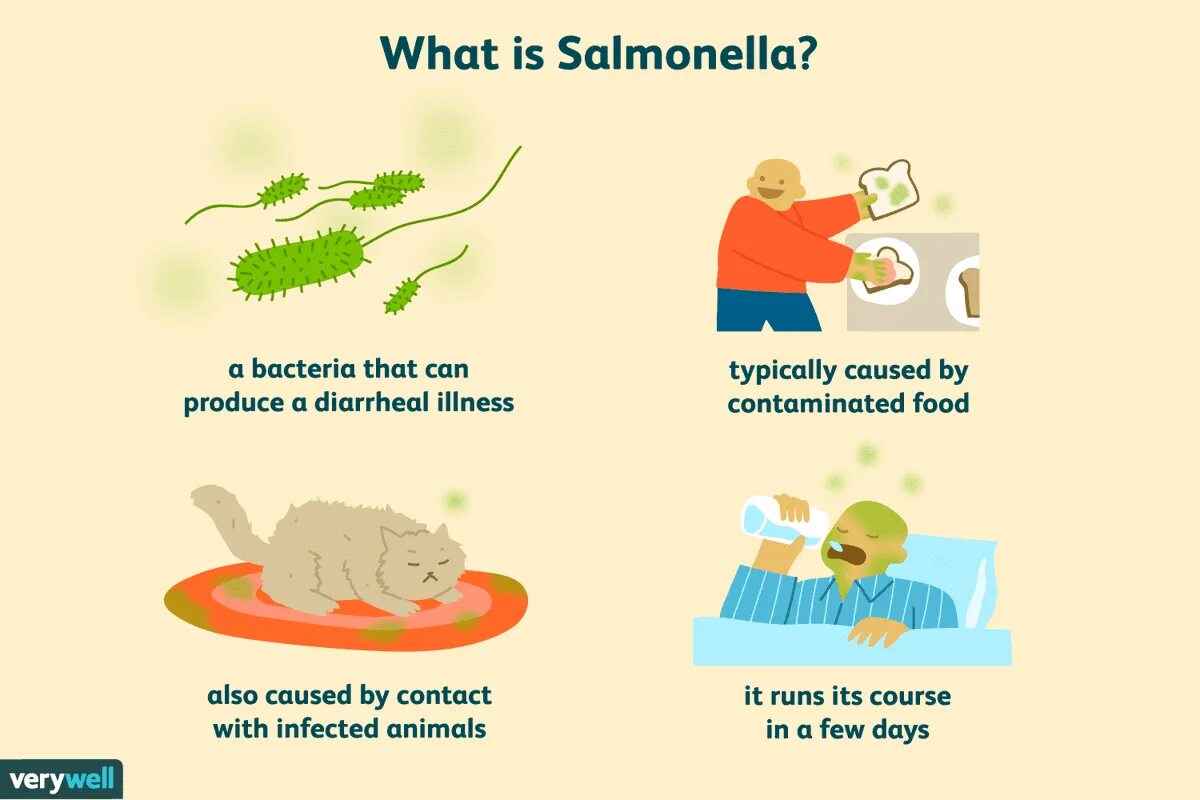 What is Salmonella?

a bacteria that can produce a diarrheal illness

typically caused by contaminated food

also caused by contact with infected animals

it runs its course in a few days

verywell